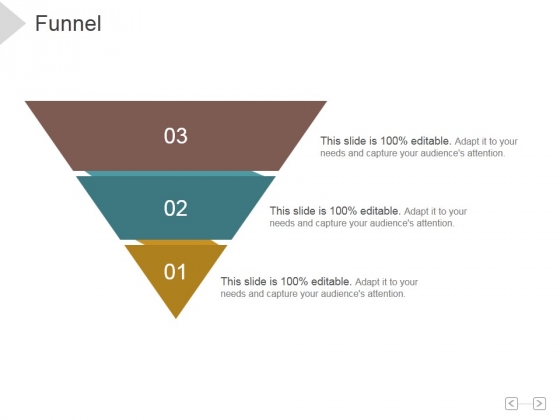 Funnel

03

This slide is 100% editable. Adapt it to your needs and capture your audience's attention.

02

This slide is 100% editable. Adapt it to your needs and capture your audience's attention.

01

This slide is 100% editable. Adapt it to your needs and capture your audience's attention.